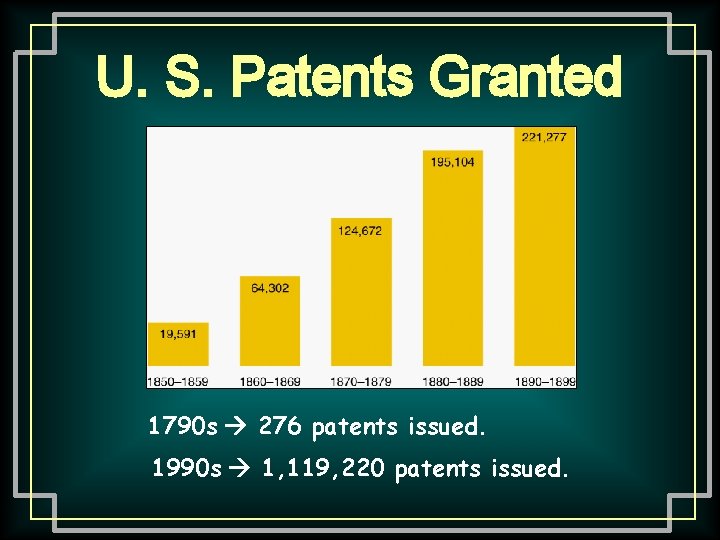 U. S. Patents Granted

19,591

64,302

124,672

195,104

221,277

1850–1859

1860–1869

1870–1879

1880–1889

1890–1899

1790s → 276 patents issued.

1990s → 1,119,220 patents issued.